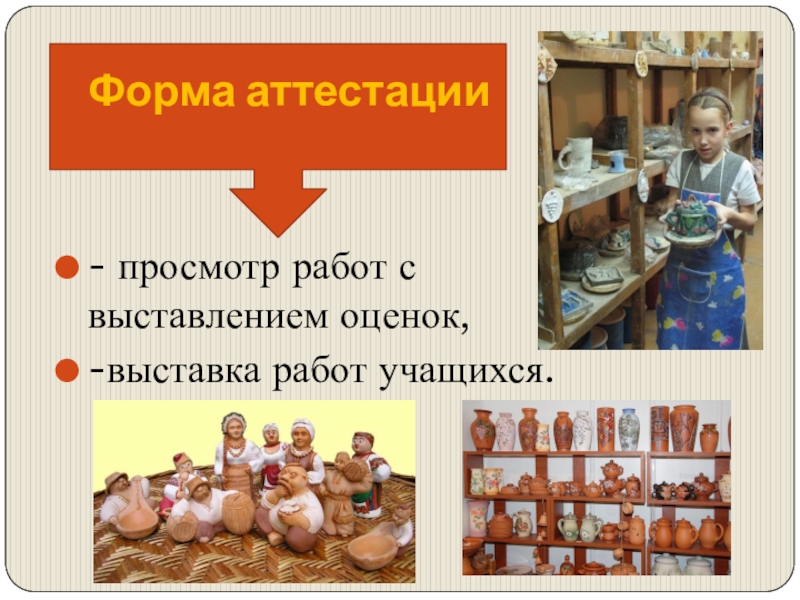 Форма аттестации

- просмотр работ с выставлением оценок,
-выставка работ учащихся.